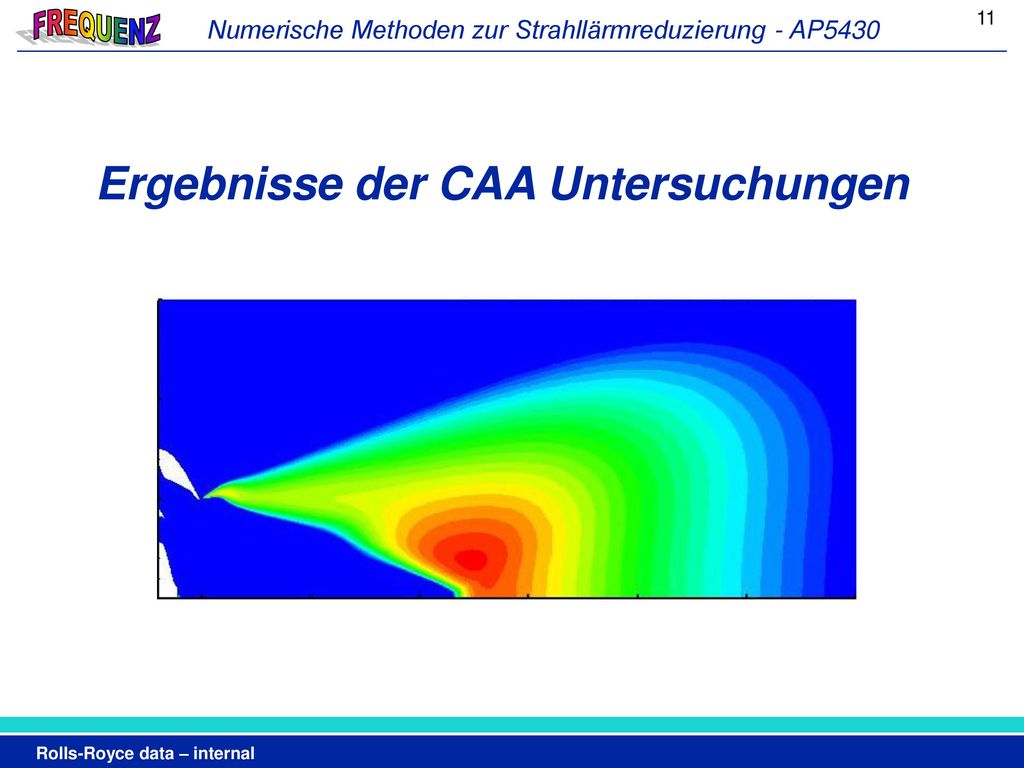 FREQUENZ

Numerische Methoden zur Strahllärmreduzierung - AP5430

11

Ergebnisse der CAA Untersuchungen

Rolls-Royce data – internal